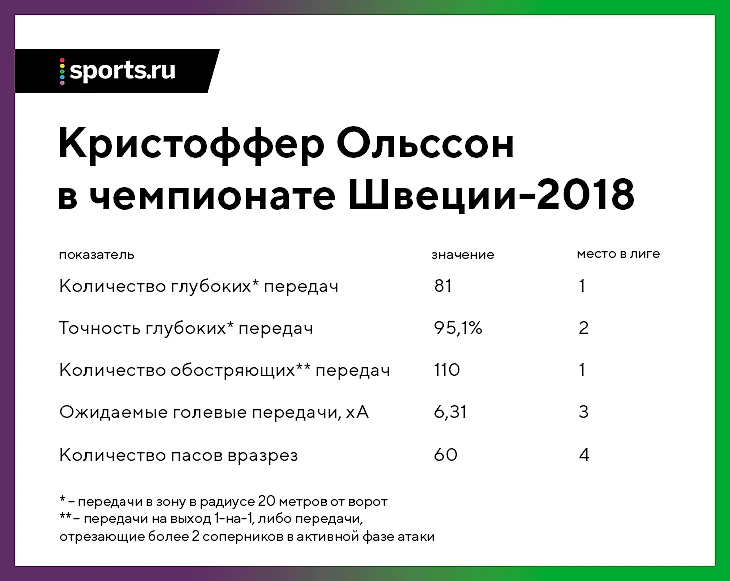 sports.ru

Кристоффер Ольссон в чемпионате Швеции-2018

| показатель | значение | место в лиге |
|---|---|---|
| Количество глубоких* передач | 81 | 1 |
| Точность глубоких* передач | 95,1% | 2 |
| Количество обостряющих** передач | 110 | 1 |
| Ожидаемые голевые передачи, xA | 6,31 | 3 |
| Количество пасов вразрез | 60 | 4 |

* – передачи в зону в радиусе 20 метров от ворот
** – передачи на выход 1-на-1, либо передачи, отрезающие более 2 соперников в активной фазе атаки